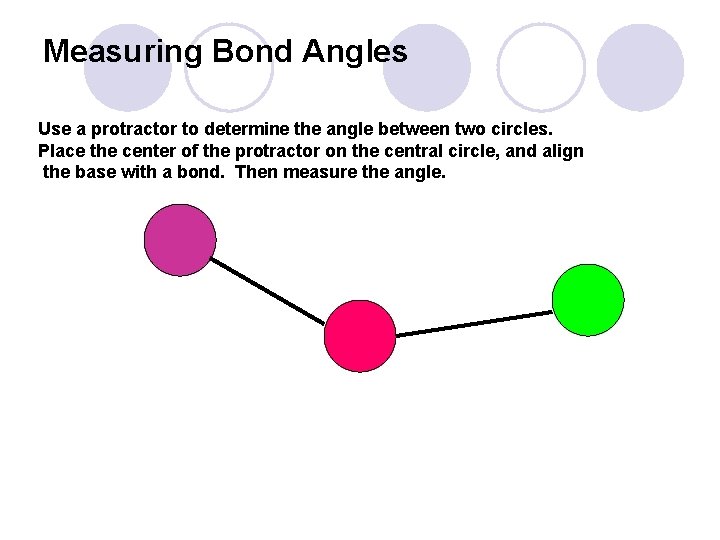 Measuring Bond Angles

Use a protractor to determine the angle between two circles. Place the center of the protractor on the central circle, and align the base with a bond. Then measure the angle.